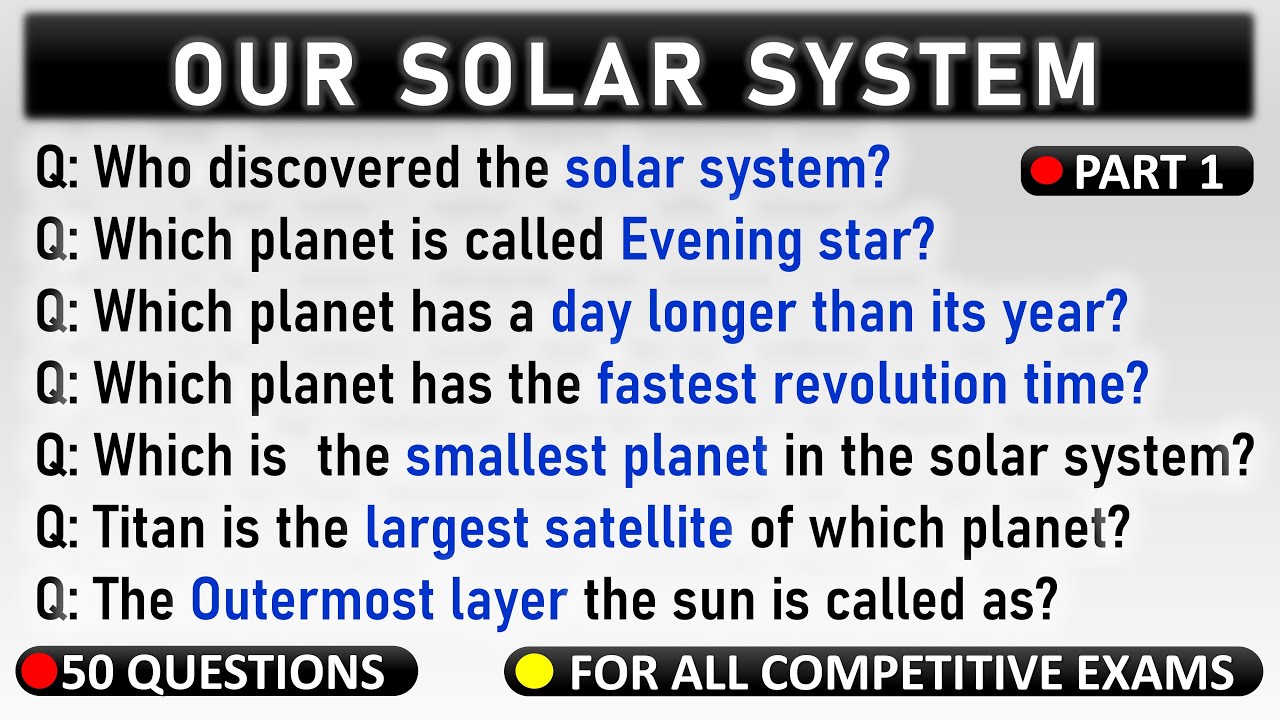 OUR SOLAR SYSTEM

PART 1

Q: Who discovered the solar system?

Q: Which planet is called Evening star?

Q: Which planet has a day longer than its year?

Q: Which planet has the fastest revolution time?

Q: Which is the smallest planet in the solar system?

Q: Titan is the largest satellite of which planet?

Q: The Outermost layer the sun is called as?

50 QUESTIONS

FOR ALL COMPETITIVE EXAMS